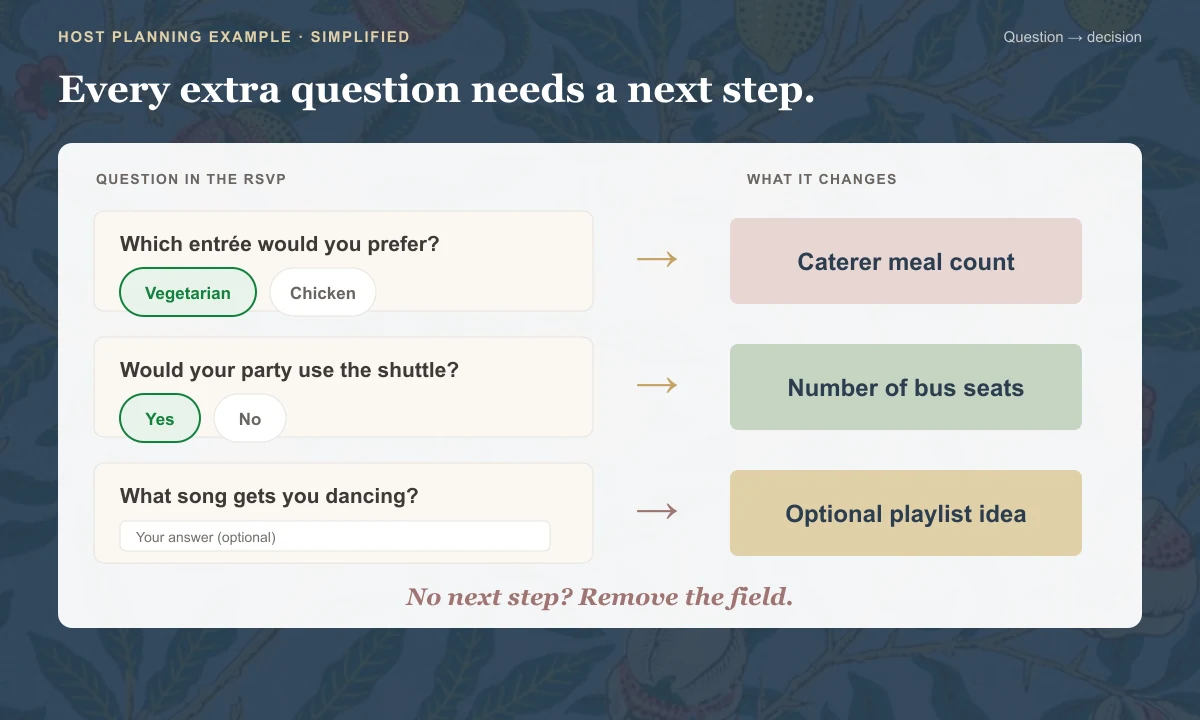 HOST PLANNING EXAMPLE · SIMPLIFIED

Question → decision

Every extra question needs a next step.

QUESTION IN THE RSVP

WHAT IT CHANGES

Which entrée would you prefer?

Vegetarian

Chicken

→

Caterer meal count

Would your party use the shuttle?

Yes

No

→

Number of bus seats

What song gets you dancing?

Your answer (optional)

→

Optional playlist idea

No next step? Remove the field.